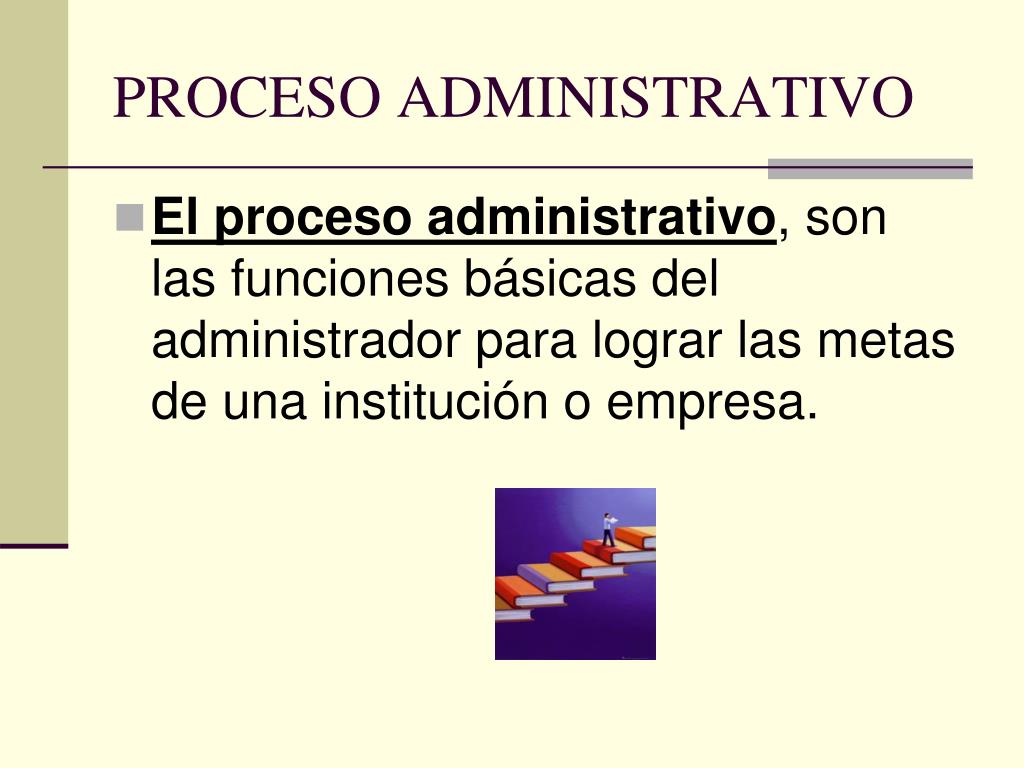 PROCESO ADMINISTRATIVO

El proceso administrativo, son las funciones básicas del administrador para lograr las metas de una institución o empresa.